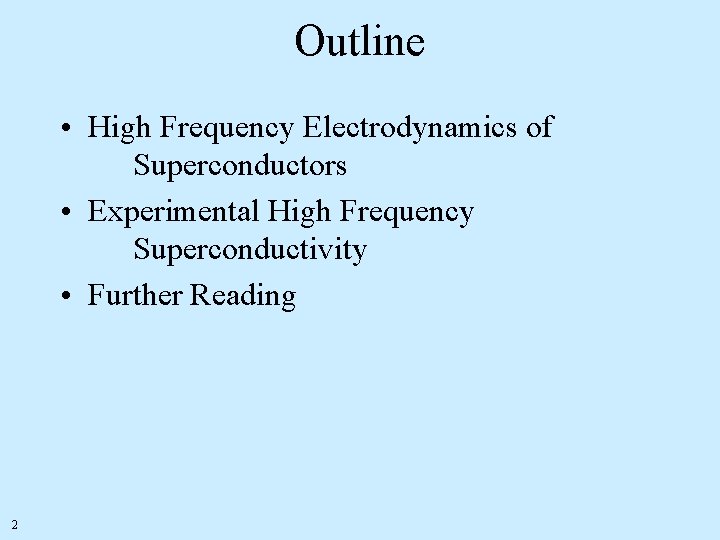 Outline

• High Frequency Electrodynamics of Superconductors
• Experimental High Frequency Superconductivity
• Further Reading

2